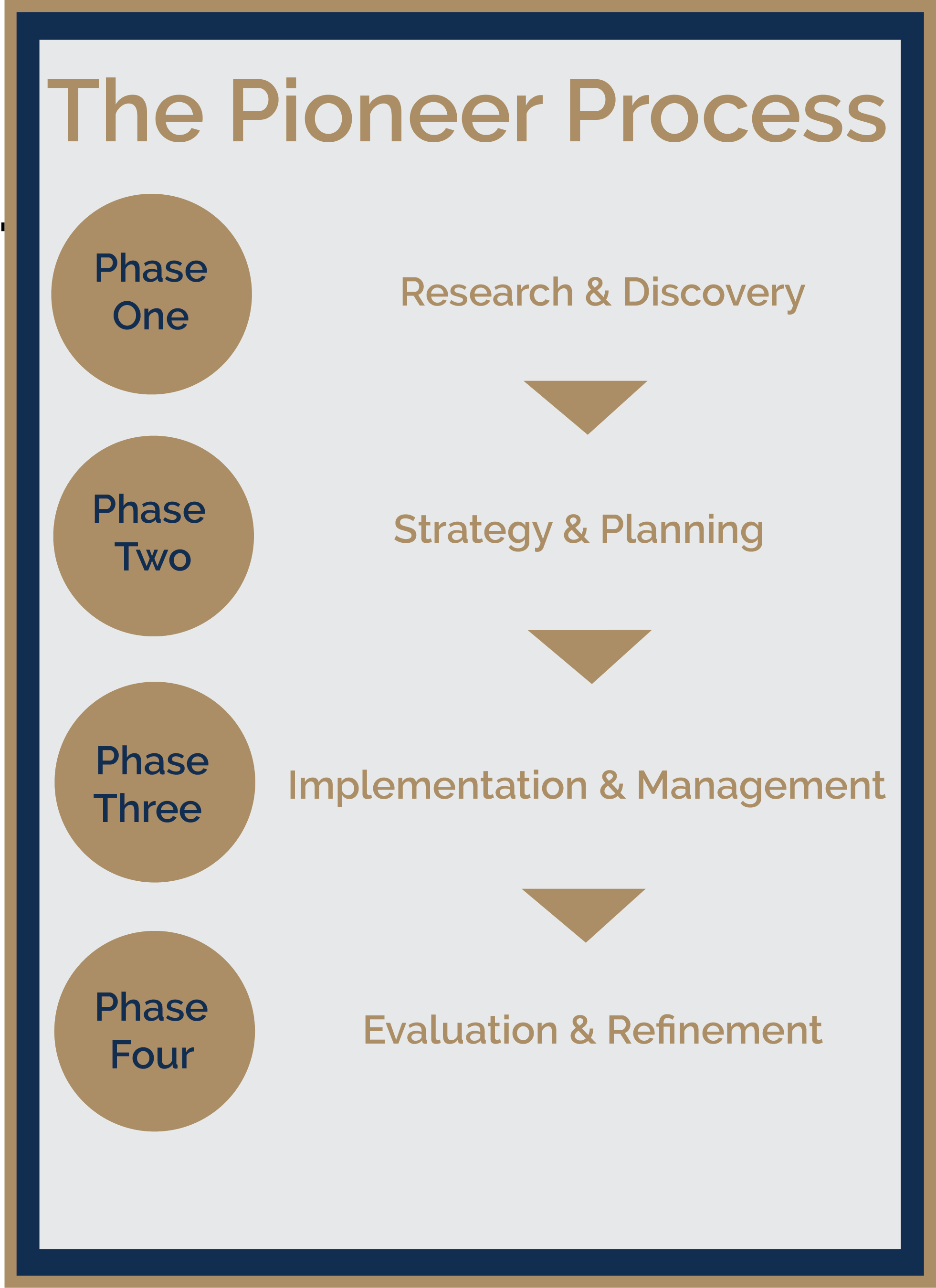 The Pioneer Process

Phase One

Research & Discovery

Phase Two

Strategy & Planning

Phase Three

Implementation & Management

Phase Four

Evaluation & Refinement